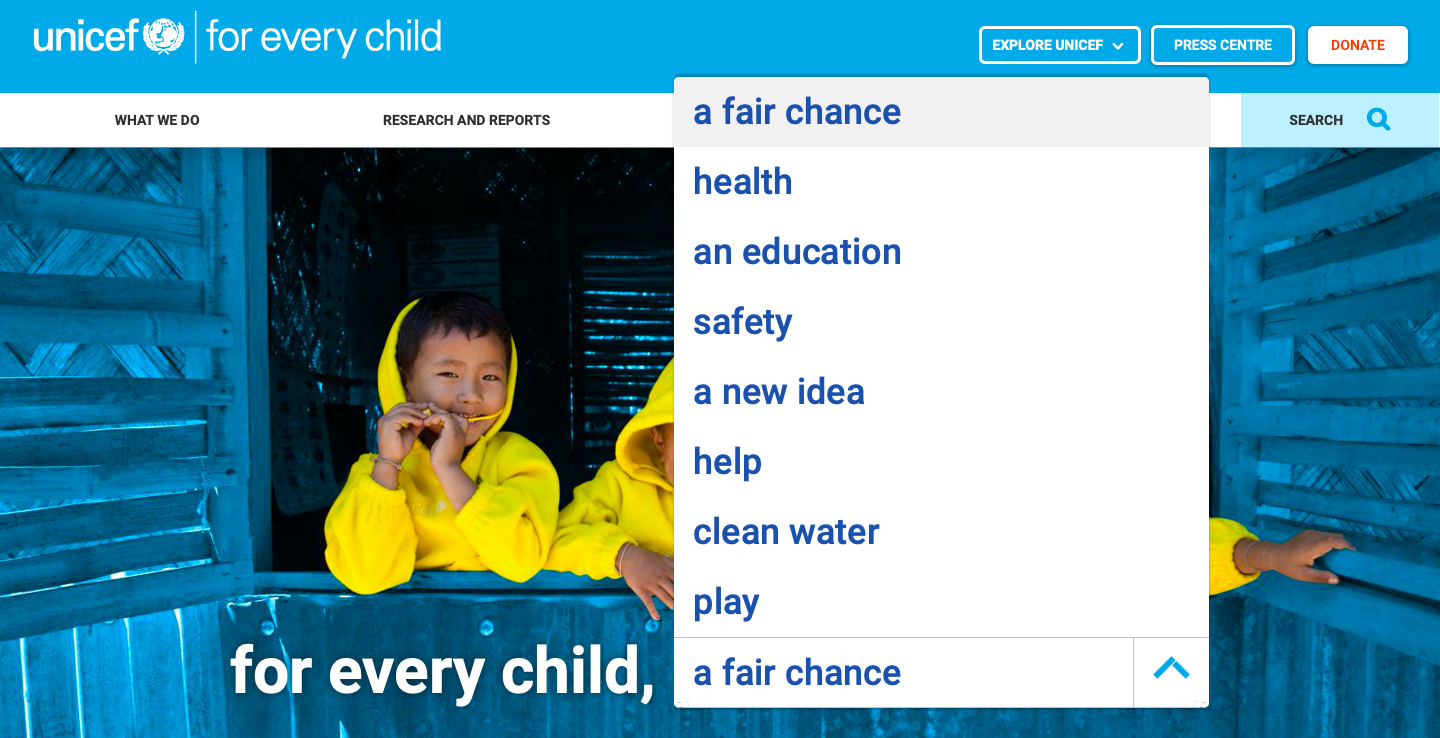 unicef | for every child

EXPLORE UNICEF

PRESS CENTRE

DONATE

WHAT WE DO

RESEARCH AND REPORTS

SEARCH

a fair chance

health

an education

safety

a new idea

help

clean water

play

for every child,

a fair chance